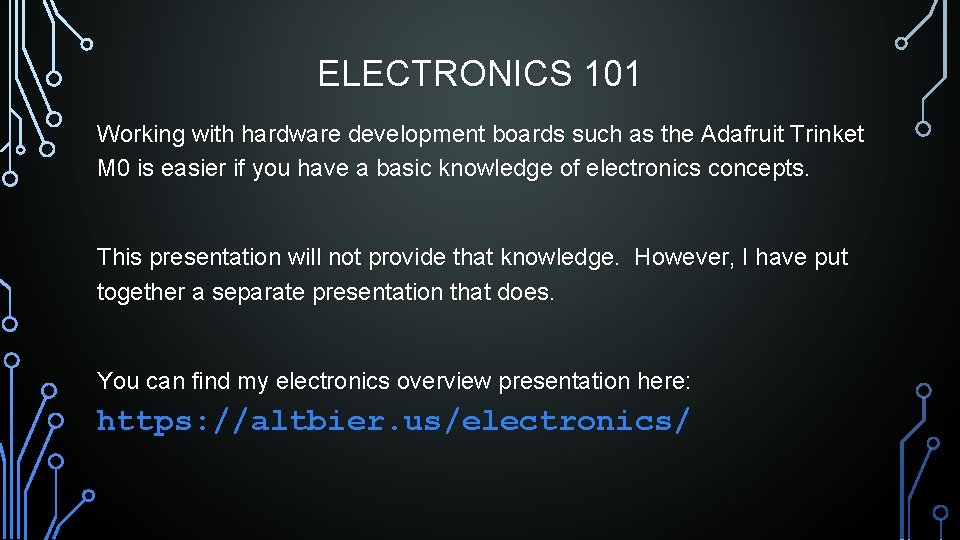 ELECTRONICS 101

Working with hardware development boards such as the Adafruit Trinket M0 is easier if you have a basic knowledge of electronics concepts.

This presentation will not provide that knowledge. However, I have put together a separate presentation that does.

You can find my electronics overview presentation here:
https://altbier.us/electronics/